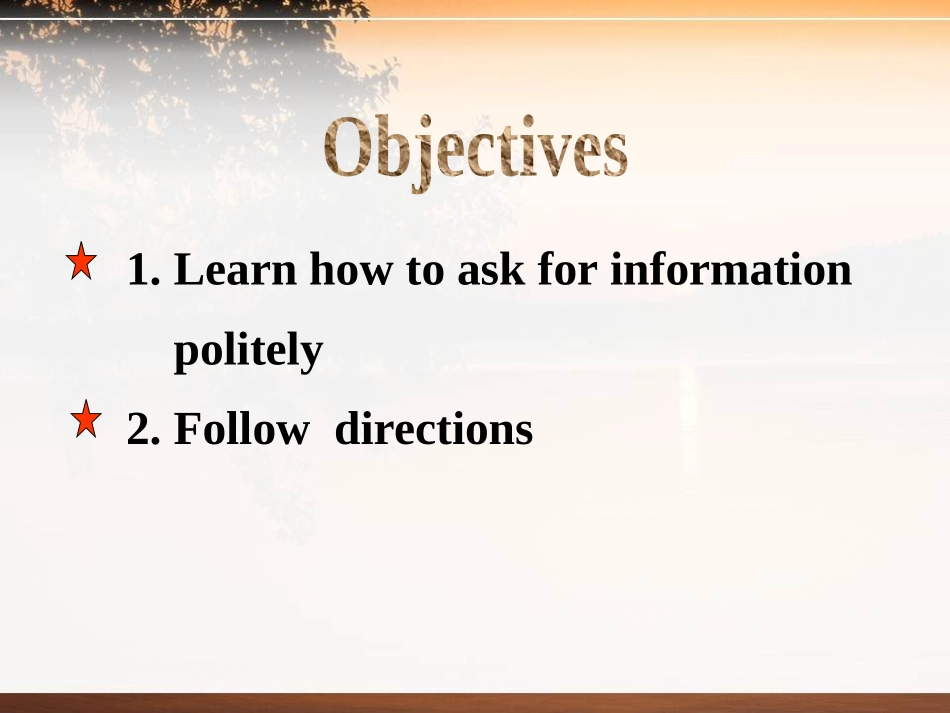 Objectives

1. Learn how to ask for information politely

2. Follow directions